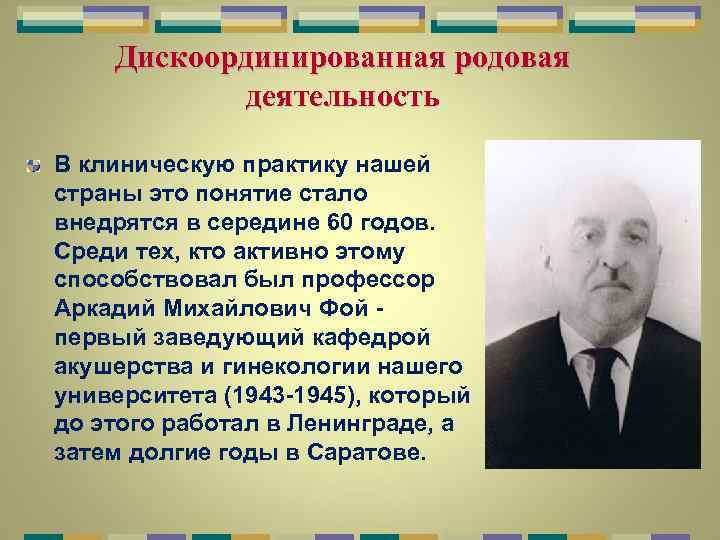 Дискоординированная родовая деятельность

В клиническую практику нашей страны это понятие стало внедрятся в середине 60 годов. Среди тех, кто активно этому способствовал был профессор Аркадий Михайлович Фой - первый заведующий кафедрой акушерства и гинекологии нашего университета (1943-1945), который до этого работал в Ленинграде, а затем долгие годы в Саратове.